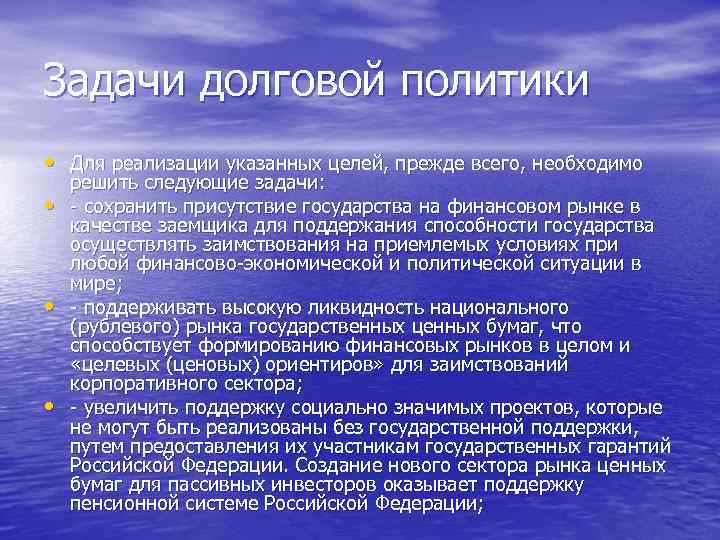 Задачи долговой политики

• Для реализации указанных целей, прежде всего, необходимо решить следующие задачи:

• - сохранить присутствие государства на финансовом рынке в качестве заемщика для поддержания способности государства осуществлять заимствования на приемлемых условиях при любой финансово-экономической и политической ситуации в мире;

• - поддерживать высокую ликвидность национального (рублевого) рынка государственных ценных бумаг, что способствует формированию финансовых рынков в целом и «целевых (ценовых) ориентиров» для заимствований корпоративного сектора;

• - увеличить поддержку социально значимых проектов, которые не могут быть реализованы без государственной поддержки, путем предоставления их участникам государственных гарантий Российской Федерации. Создание нового сектора рынка ценных бумаг для пассивных инвесторов оказывает поддержку пенсионной системе Российской Федерации;